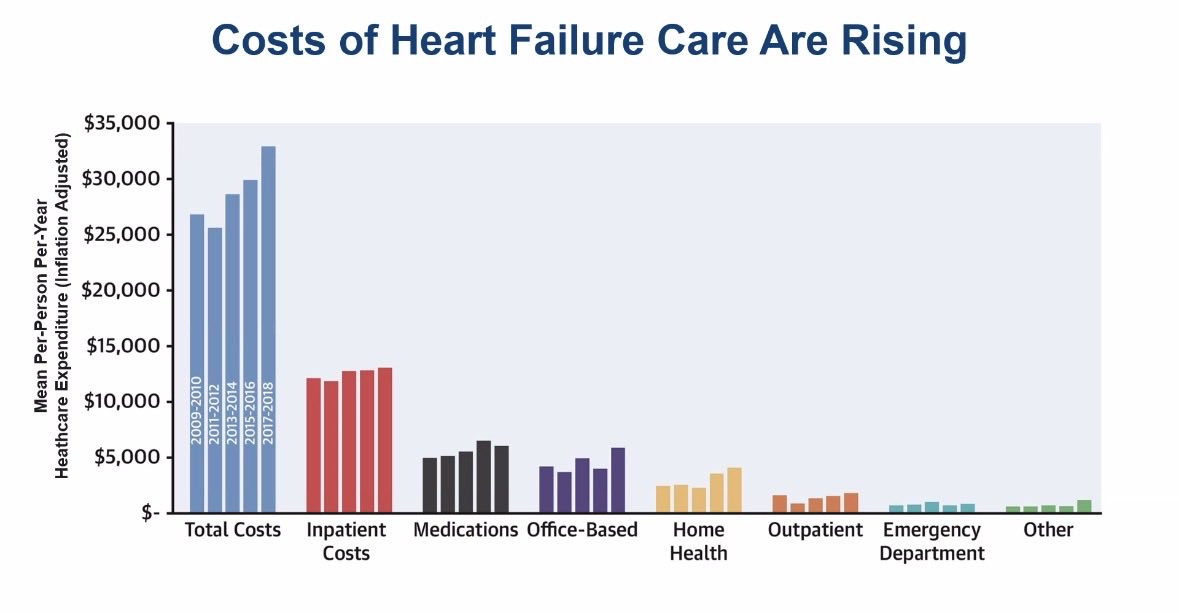 Costs of Heart Failure Care Are Rising

Mean Per-Person Per-Year Heathcare Expenditure (Inflation Adjusted)

$35,000
$30,000
$25,000
$20,000
$15,000
$10,000
$5,000
$-

2009-2010
2011-2012
2013-2014
2015-2016
2017-2018

Total Costs
Inpatient Costs
Medications
Office-Based
Home Health
Outpatient
Emergency Department
Other